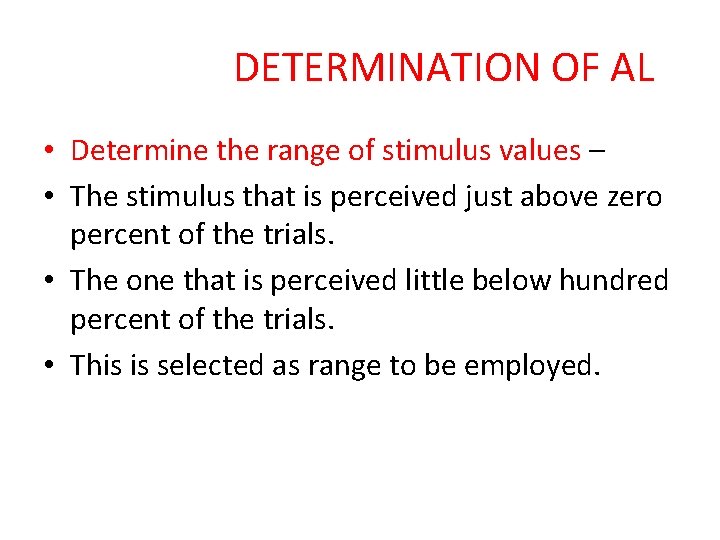 DETERMINATION OF AL

• Determine the range of stimulus values –
• The stimulus that is perceived just above zero percent of the trials.
• The one that is perceived little below hundred percent of the trials.
• This is selected as range to be employed.